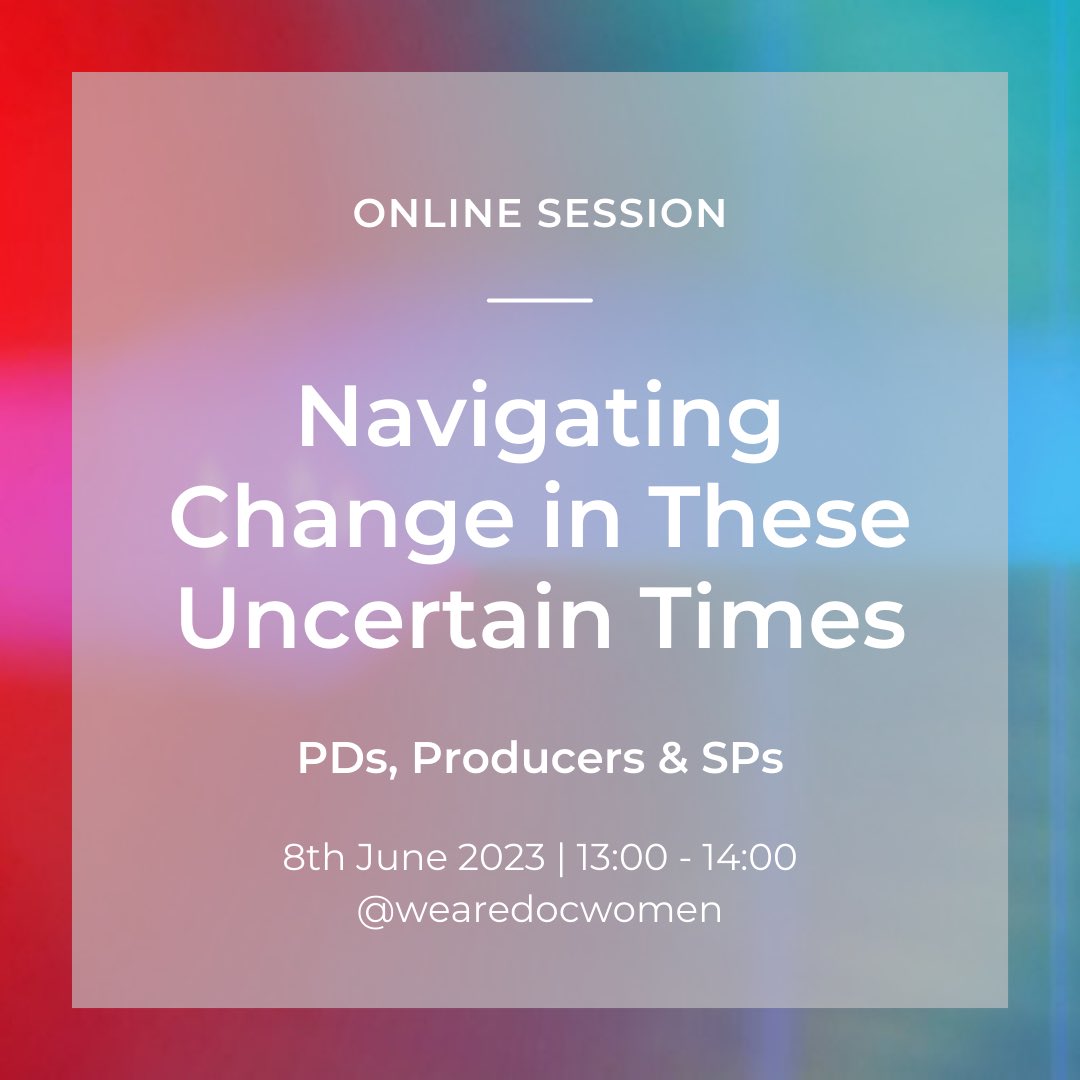 ONLINE SESSION

Navigating Change in These Uncertain Times

PDs, Producers & SPs

8th June 2023 | 13:00 - 14:00
@wearedocwomen